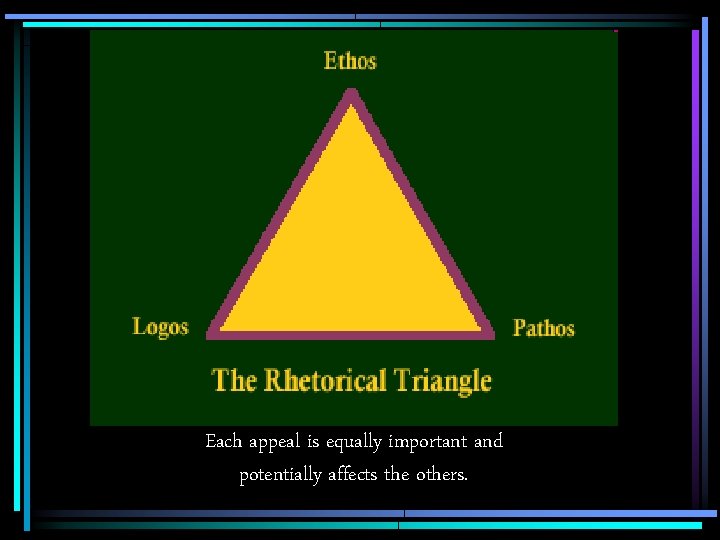 Ethos

Logos

Pathos

The Rhetorical Triangle

Each appeal is equally important and potentially affects the others.